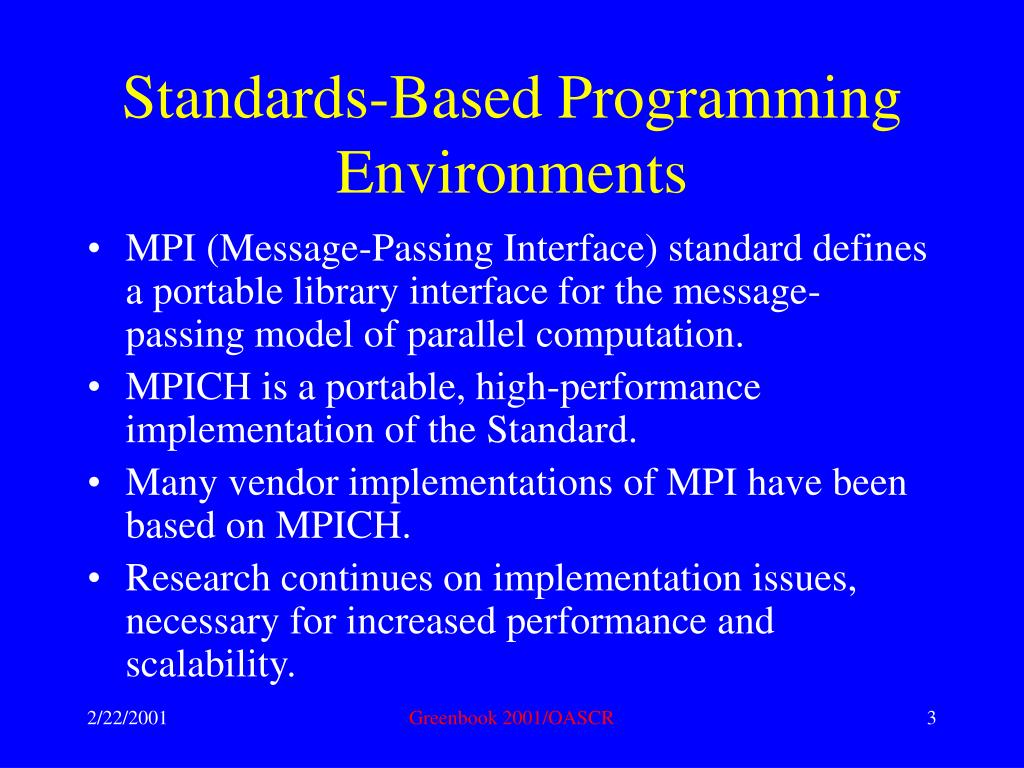 Standards-Based Programming Environments

• MPI (Message-Passing Interface) standard defines a portable library interface for the message-passing model of parallel computation.
• MPICH is a portable, high-performance implementation of the Standard.
• Many vendor implementations of MPI have been based on MPICH.
• Research continues on implementation issues, necessary for increased performance and scalability.

2/22/2001
Greenbook 2001/OASCR
3